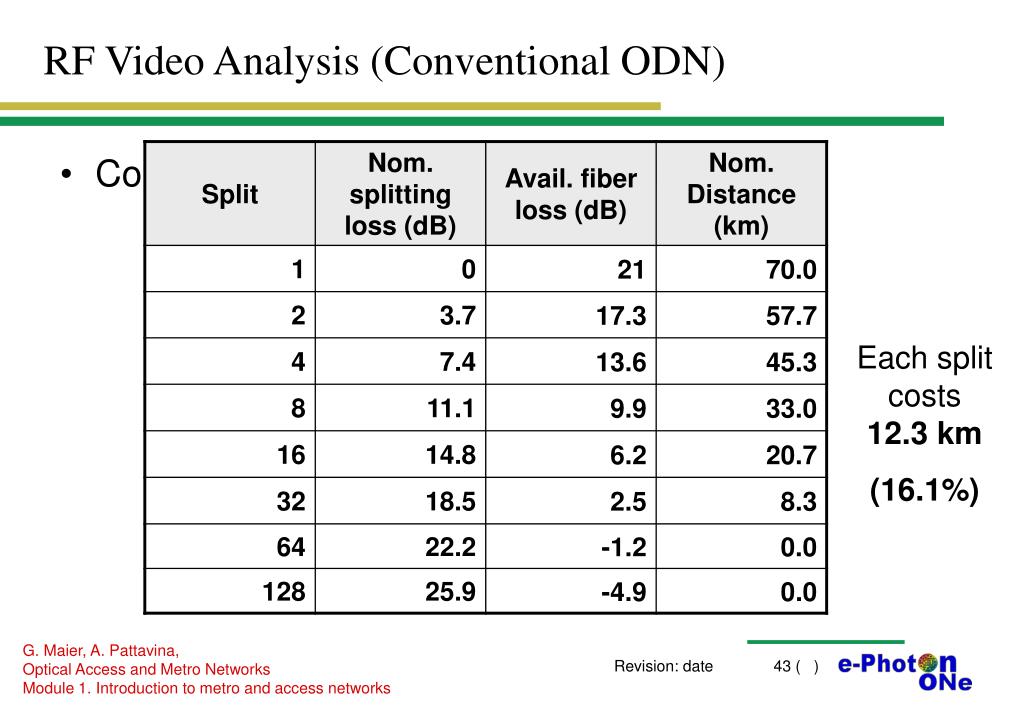 RF Video Analysis (Conventional ODN)

• Co

| Split | Nom. splitting loss (dB) | Avail. fiber loss (dB) | Nom. Distance (km) |
|---|---|---|---|
| 1 | 0 | 21 | 70.0 |
| 2 | 3.7 | 17.3 | 57.7 |
| 4 | 7.4 | 13.6 | 45.3 |
| 8 | 11.1 | 9.9 | 33.0 |
| 16 | 14.8 | 6.2 | 20.7 |
| 32 | 18.5 | 2.5 | 8.3 |
| 64 | 22.2 | -1.2 | 0.0 |
| 128 | 25.9 | -4.9 | 0.0 |

Each split costs **12.3 km**

**(16.1%)**

G. Maier, A. Pattavina,
Optical Access and Metro Networks
Module 1. Introduction to metro and access networks

Revision: date

43 ( )

e-Photon ONe